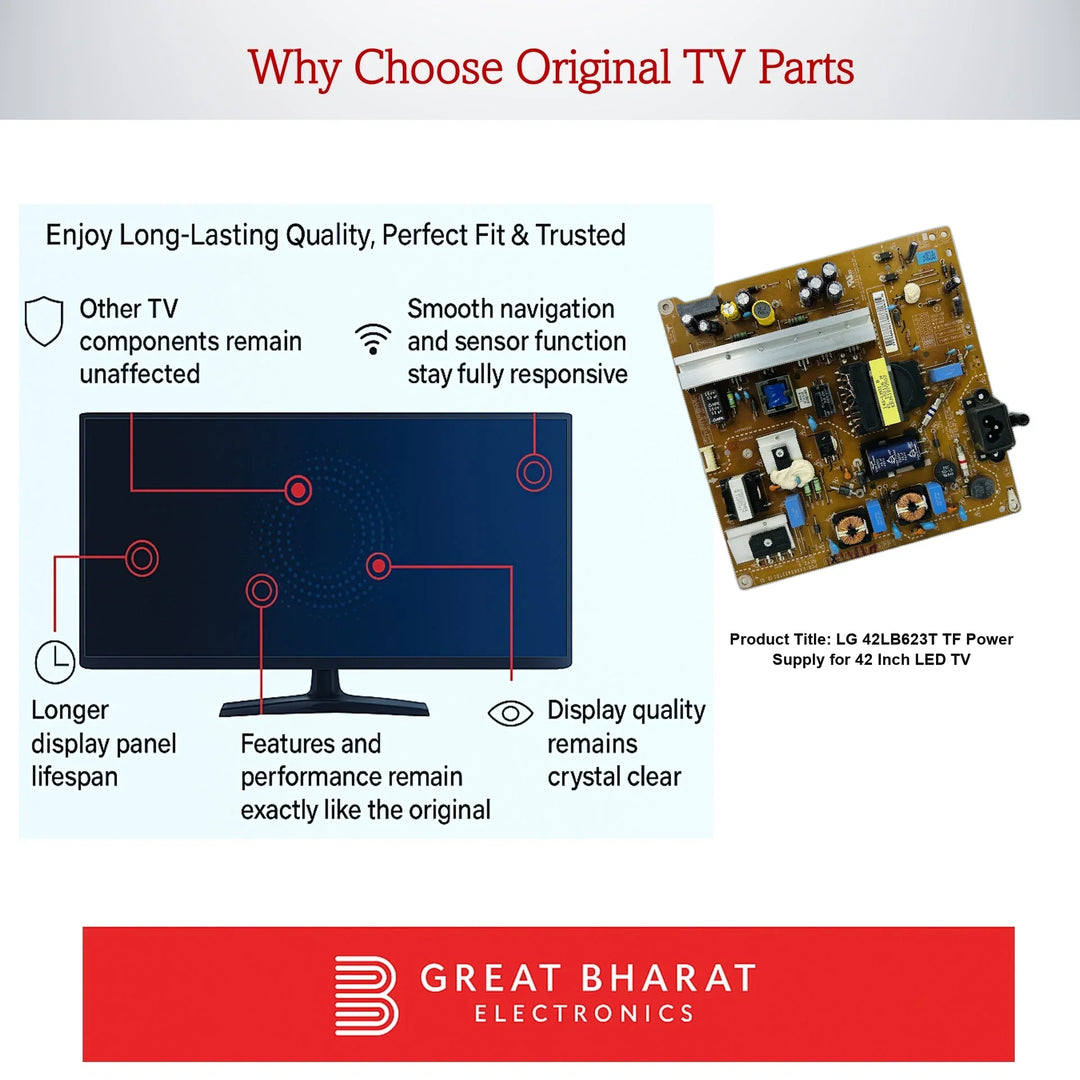 Why Choose Original TV Parts

Enjoy Long-Lasting Quality, Perfect Fit & Trusted

Other TV components remain unaffected

Smooth navigation and sensor function stay fully responsive

Longer display panel lifespan

Features and performance remain exactly like the original

Display quality remains crystal clear

Product Title: LG 42LB623T TF Power Supply for 42 Inch LED TV

GREAT BHARAT
ELECTRONICS